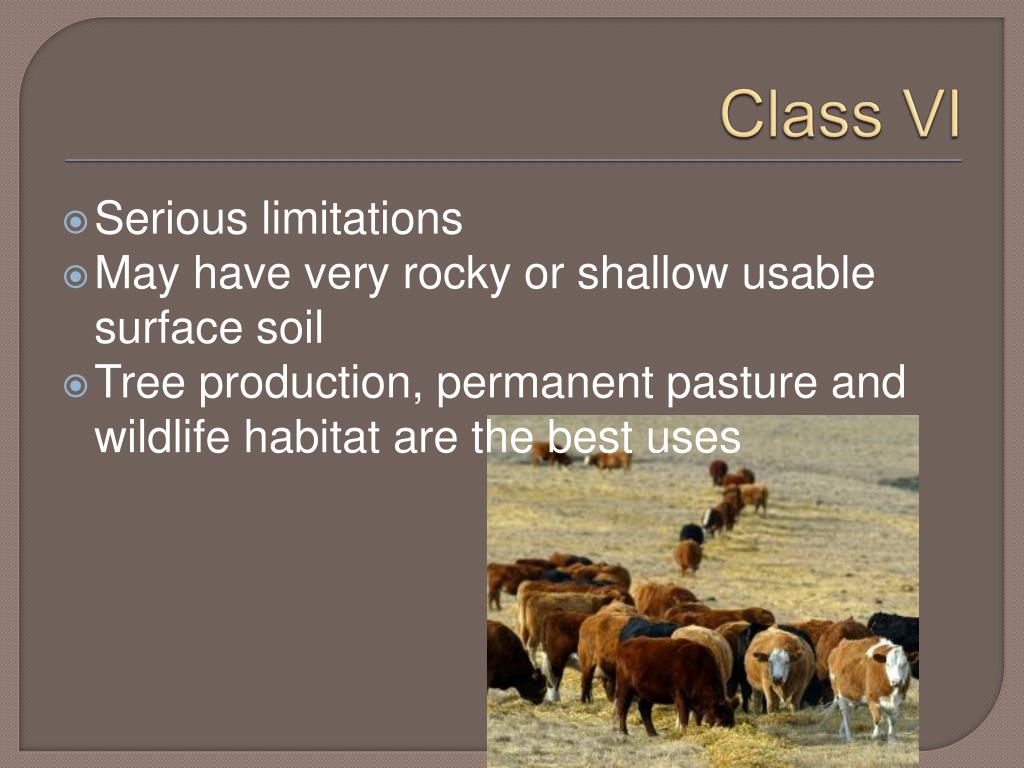 Class VI

Serious limitations
May have very rocky or shallow usable surface soil
Tree production, permanent pasture and wildlife habitat are the best uses